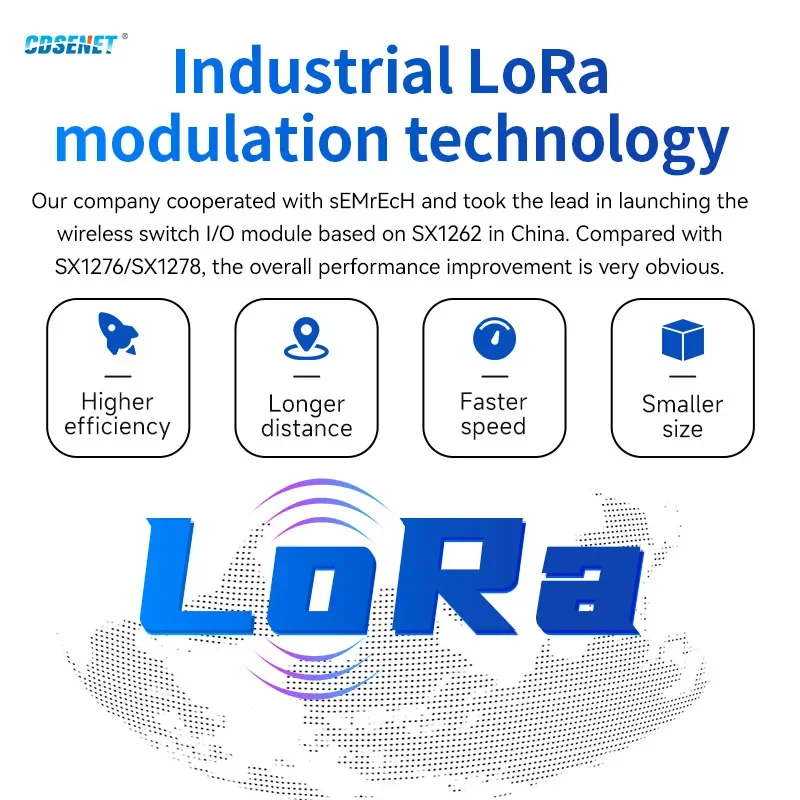 CDSENET®

Industrial LoRa modulation technology

Our company cooperated with sEMrEcH and took the lead in launching the wireless switch I/O module based on SX1262 in China. Compared with SX1276/SX1278, the overall performance improvement is very obvious.

Higher efficiency

Longer distance

Faster speed

Smaller size

LoRa